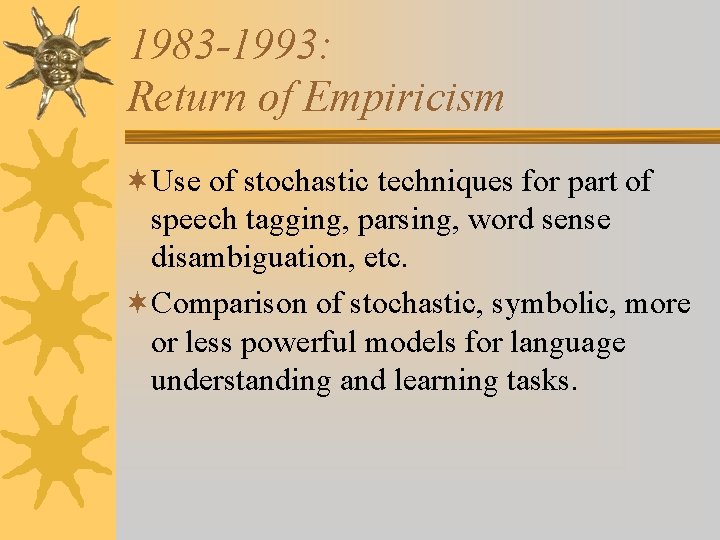 1983-1993:
Return of Empiricism

Use of stochastic techniques for part of speech tagging, parsing, word sense disambiguation, etc.

Comparison of stochastic, symbolic, more or less powerful models for language understanding and learning tasks.